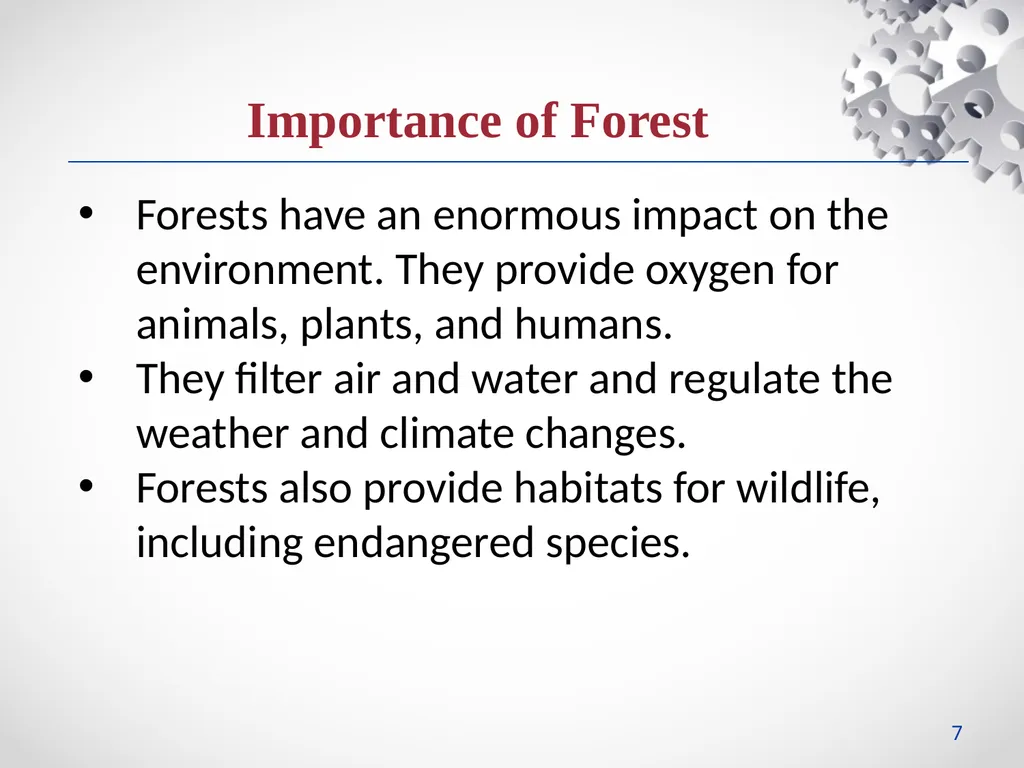 Importance of Forest

• Forests have an enormous impact on the environment. They provide oxygen for animals, plants, and humans.
• They filter air and water and regulate the weather and climate changes.
• Forests also provide habitats for wildlife, including endangered species.

7